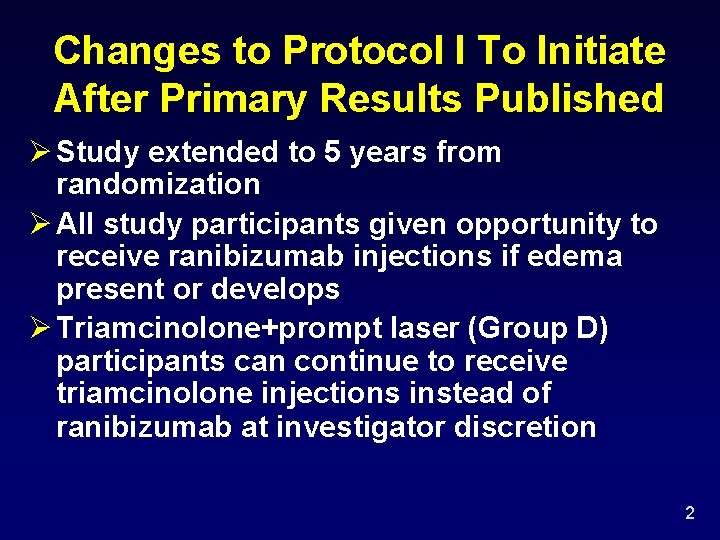 Changes to Protocol I To Initiate After Primary Results Published

➢ Study extended to 5 years from randomization

➢ All study participants given opportunity to receive ranibizumab injections if edema present or develops

➢ Triamcinolone+prompt laser (Group D) participants can continue to receive triamcinolone injections instead of ranibizumab at investigator discretion

2